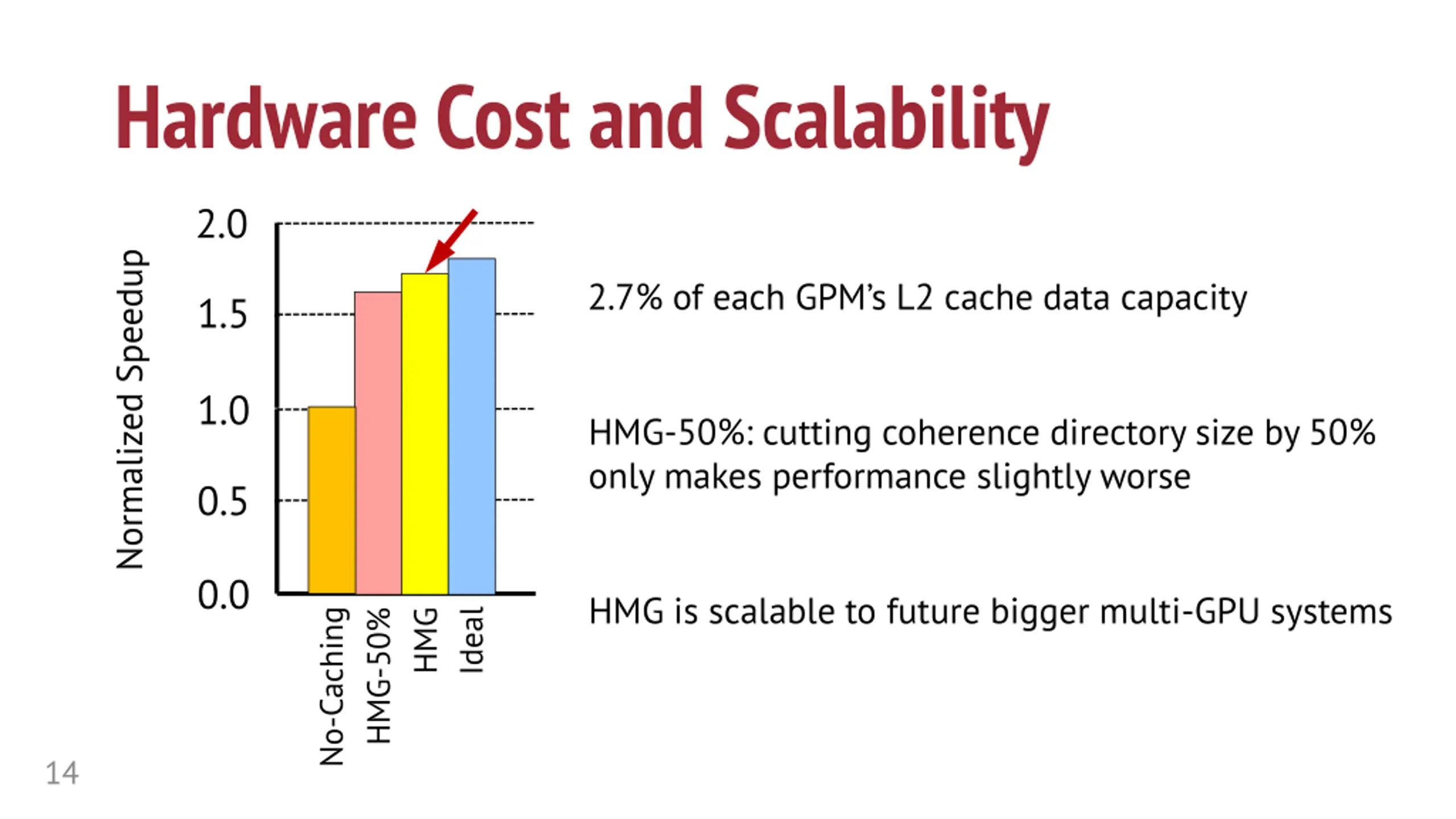 Hardware Cost and Scalability

Normalized Speedup
2.0
1.5
1.0
0.5
0.0
No-Caching
HMG-50%
HMG
Ideal

2.7% of each GPM's L2 cache data capacity

HMG-50%: cutting coherence directory size by 50% only makes performance slightly worse

HMG is scalable to future bigger multi-GPU systems

14